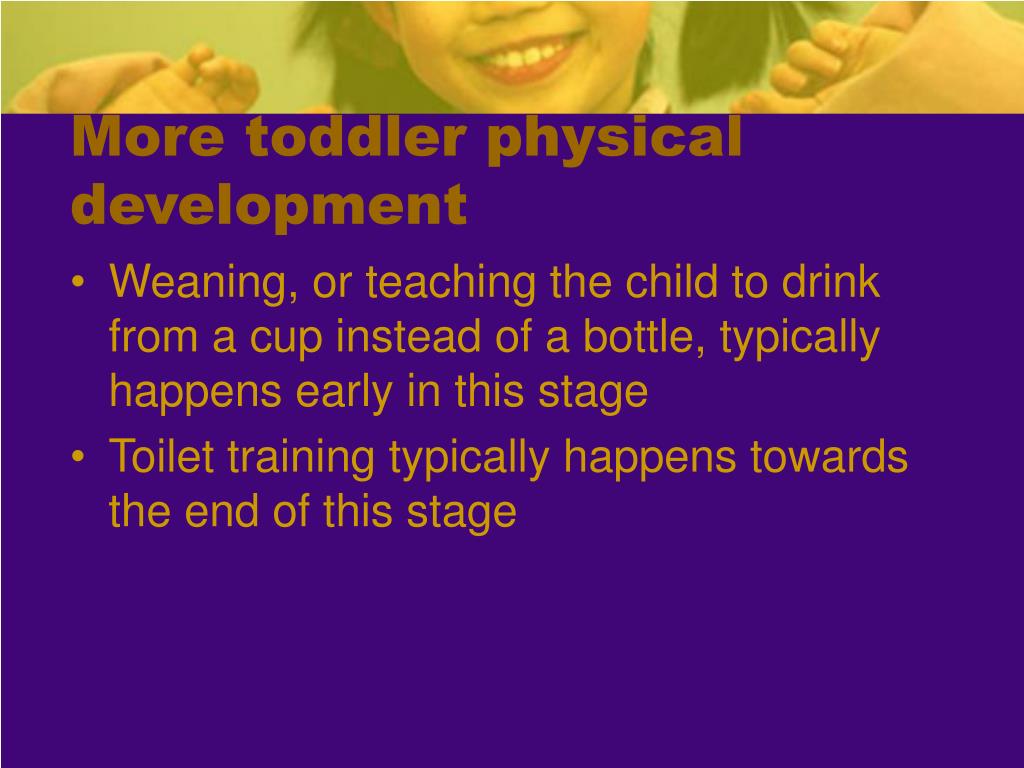 More toddler physical development

• Weaning, or teaching the child to drink from a cup instead of a bottle, typically happens early in this stage
• Toilet training typically happens towards the end of this stage